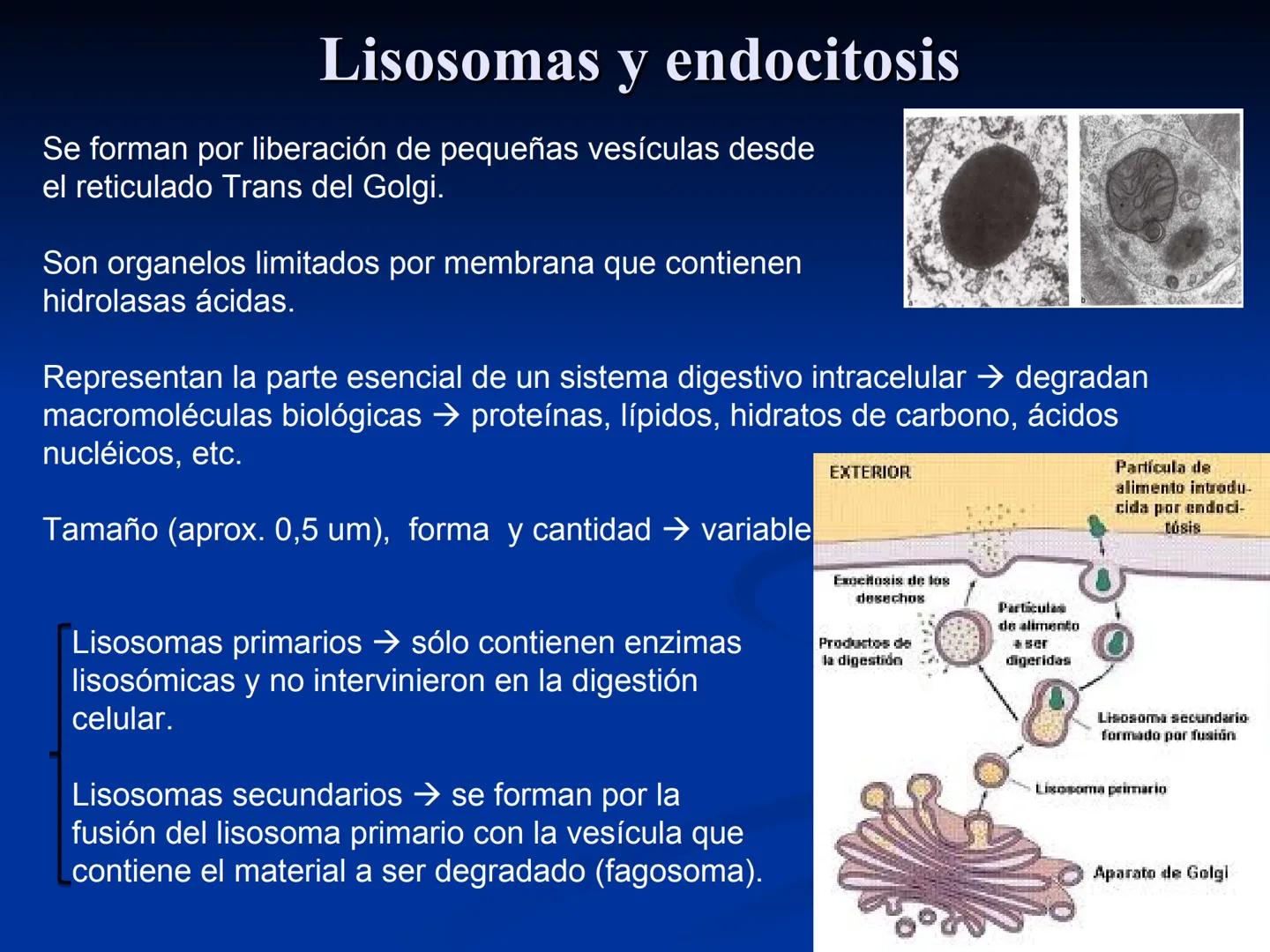 Lisosomas y endocitosis

Se forman por liberación de pequeñas vesículas desde el reticulado Trans del Golgi.

Son organelos limitados por membrana que contienen hidrolasas ácidas.

Representan la parte esencial de un sistema digestivo intracelular → degradan macromoléculas biológicas → proteínas, lípidos, hidratos de carbono, ácidos nucléicos, etc.

Tamaño (aprox. 0,5 um), forma y cantidad → variable

Lisosomas primarios → sólo contienen enzimas lisosómicas y no intervinieron en la digestión celular.

Lisosomas secundarios → se forman por la fusión del lisosoma primario con la vesícula que contiene el material a ser degradado (fagosoma).

EXTERIOR

Partícula de alimento introducida por endocitósis

Exocitosis de los desechos

Partículas de alimento a ser digeridas

Productos de la digestión

Lisosoma secundario formado por fusión

Lisosoma primario

Aparato de Golgi